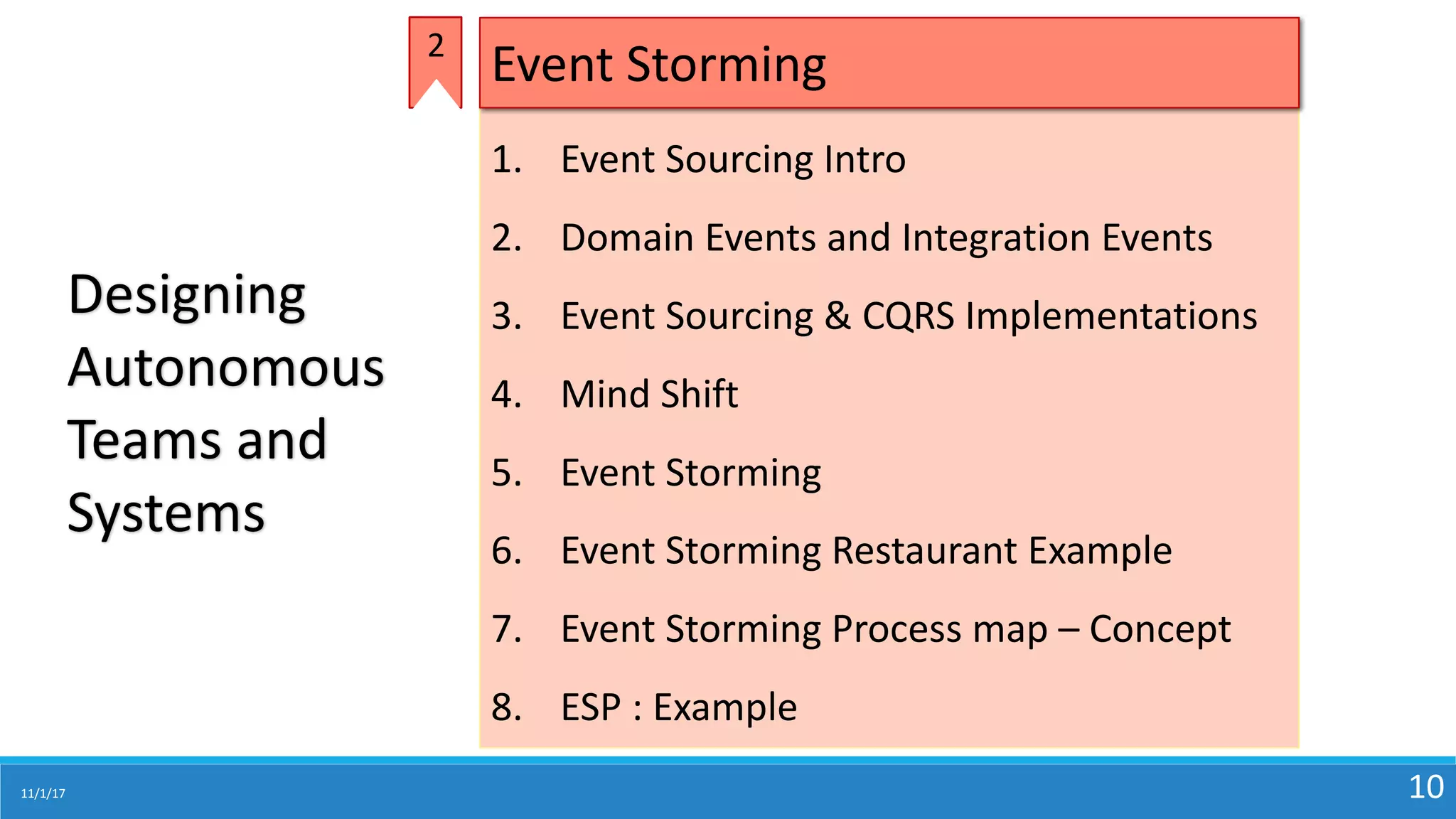 Designing Autonomous Teams and Systems

2

Event Storming

1. Event Sourcing Intro
2. Domain Events and Integration Events
3. Event Sourcing & CQRS Implementations
4. Mind Shift
5. Event Storming
6. Event Storming Restaurant Example
7. Event Storming Process map – Concept
8. ESP : Example

11/1/17

10